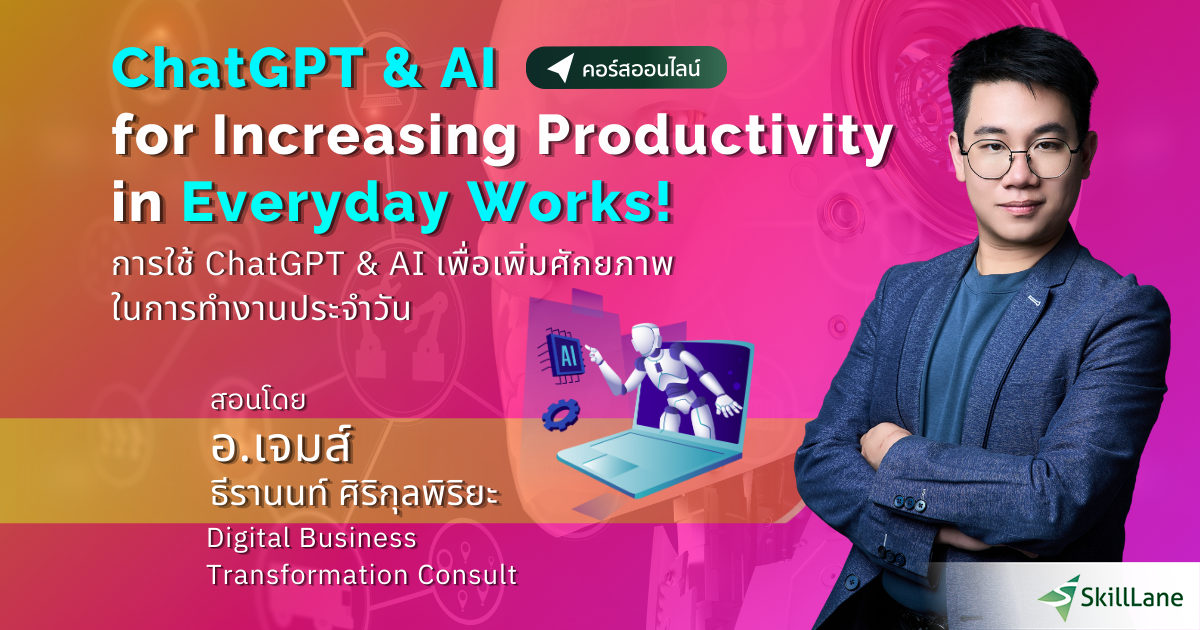 ChatGPT & AI
คอร์สออนไลน์
for Increasing Productivity in Everyday Works!
การใช้ ChatGPT & AI เพื่อเพิ่มศักยภาพ ในการทำงานประจำวัน

AI

สอนโดย
อ.เจมส์
ธีรานนท์ ศิริกุลพิริยะ
Digital Business Transformation Consult

SkillLane